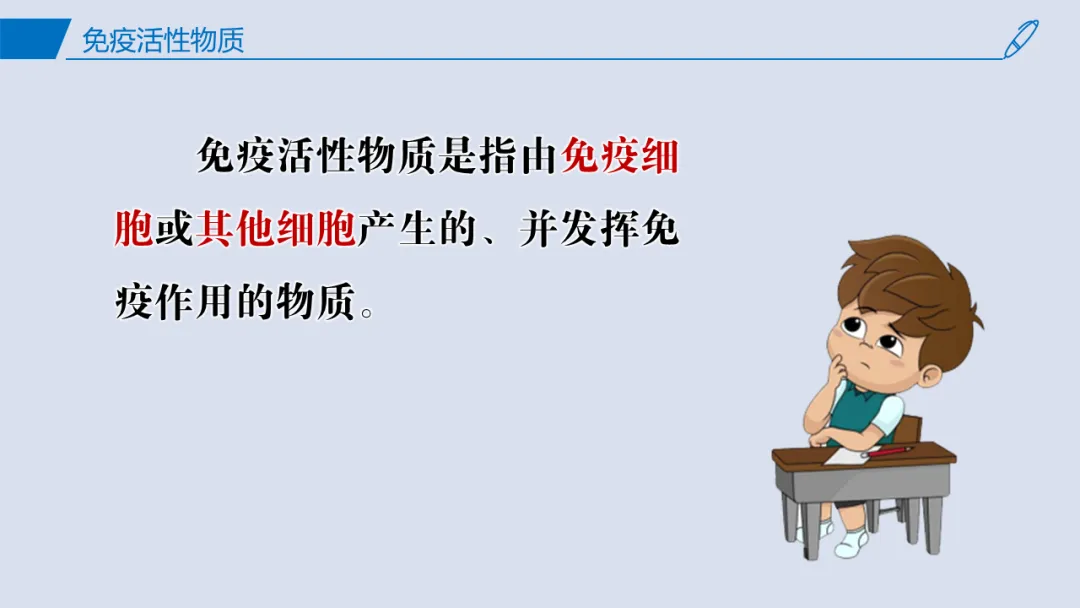 免疫活性物质

免疫活性物质是指由免疫细胞或其他细胞产生的、并发挥免疫作用的物质。